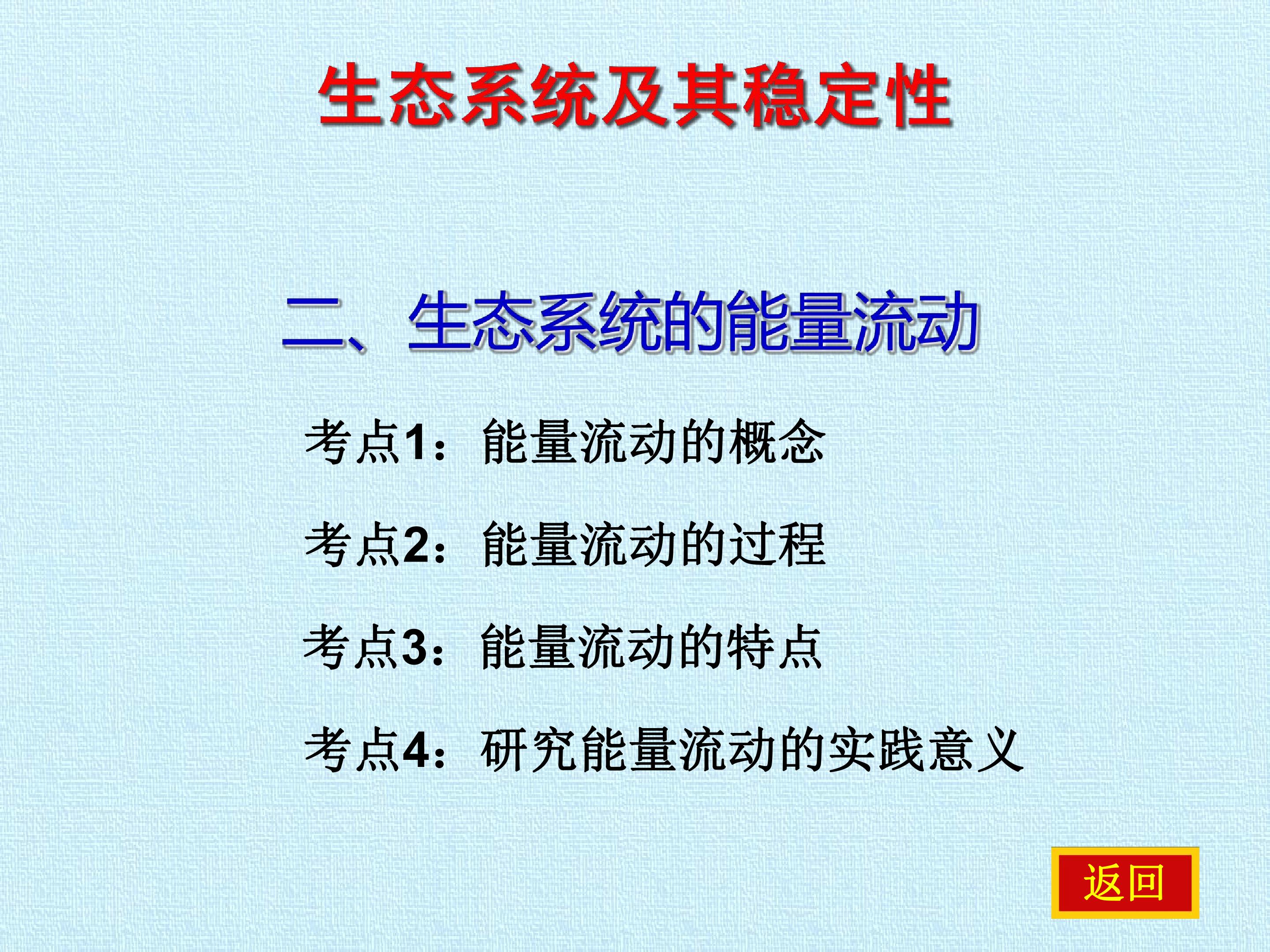 生态系统及其稳定性

二、生态系统的能量流动

考点1：能量流动的概念

考点2：能量流动的过程

考点3：能量流动的特点

考点4：研究能量流动的实践意义

返回